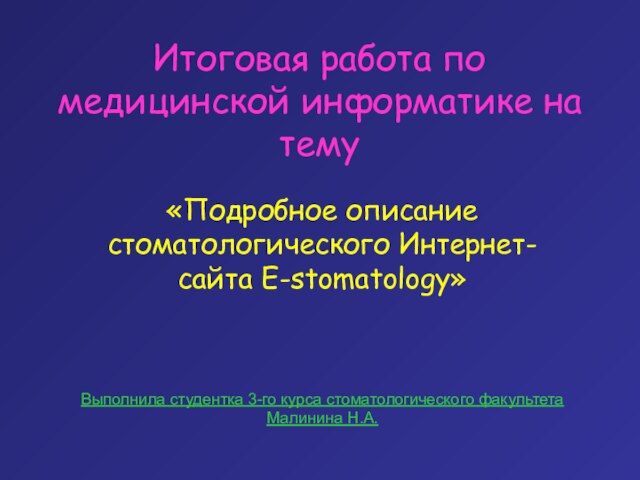 Итоговая работа по медицинской информатике на тему

«Подробное описание стоматологического Интернет-сайта E-stomatology»

Выполнила студентка 3-го курса стоматологического факультета Малинина Н.А.